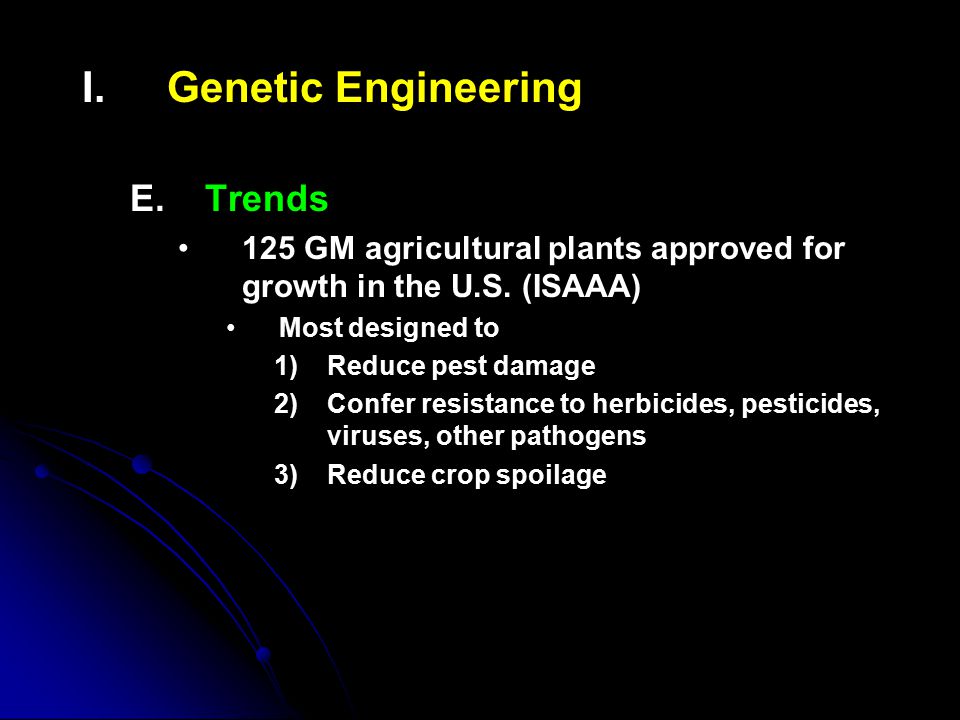 I. Genetic Engineering

E. Trends

• 125 GM agricultural plants approved for growth in the U.S. (ISAAA)

• Most designed to

1) Reduce pest damage

2) Confer resistance to herbicides, pesticides, viruses, other pathogens

3) Reduce crop spoilage